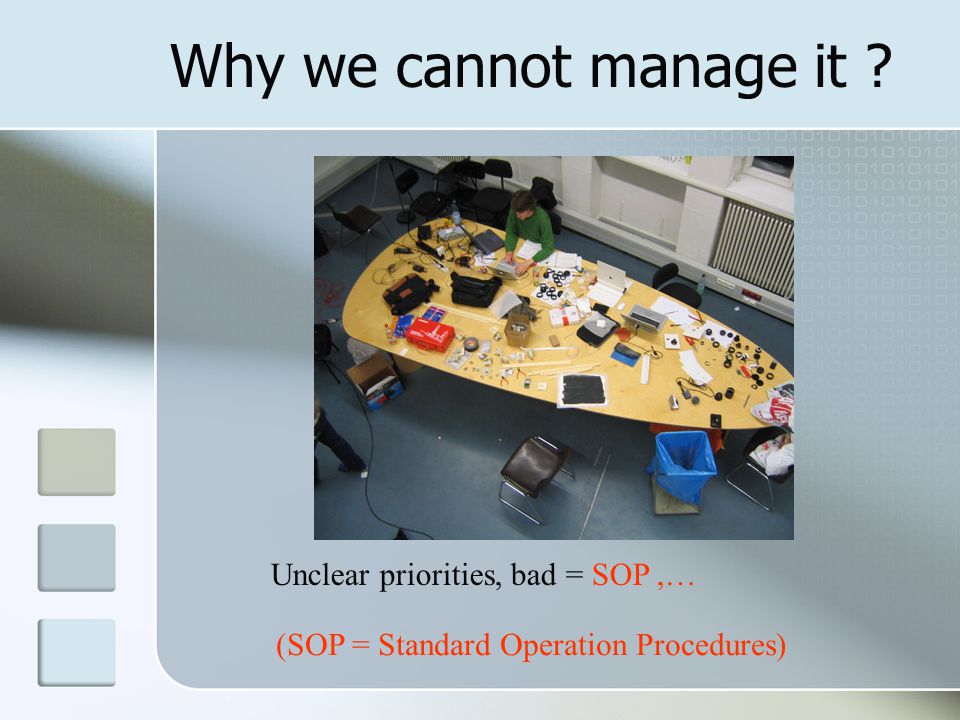 Why we cannot manage it ?

Unclear priorities, bad = SOP ,…

(SOP = Standard Operation Procedures)